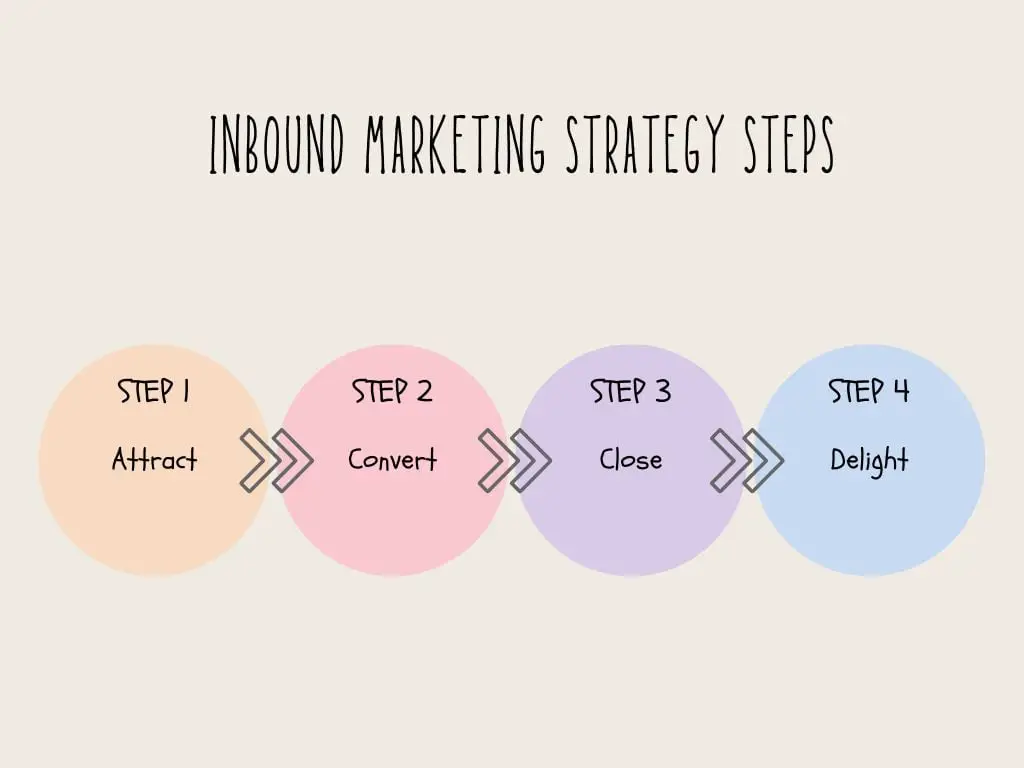 INBOUND MARKETING STRATEGY STEPS

STEP 1
Attract

STEP 2
Convert

STEP 3
Close

STEP 4
Delight